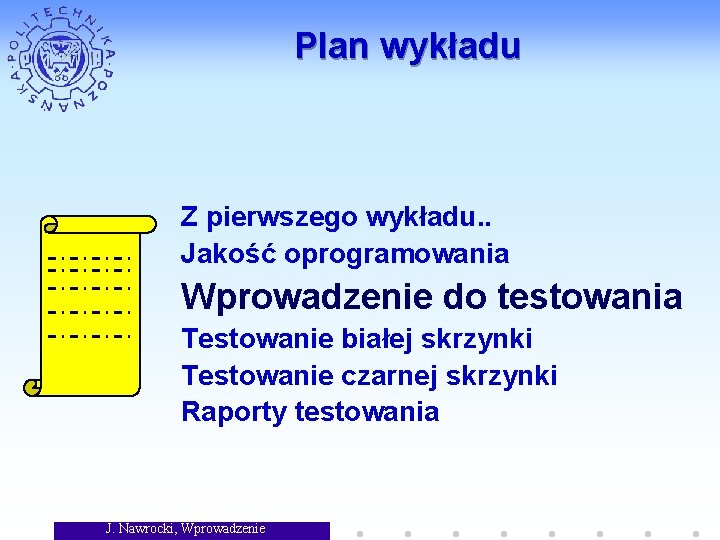 POLITECHNIKA POZNAŃSKA

Plan wykładu

Z pierwszego wykładu..
Jakość oprogramowania
Wprowadzenie do testowania
Testowanie białej skrzynki
Testowanie czarnej skrzynki
Raporty testowania

J. Nawrocki, Wprowadzenie